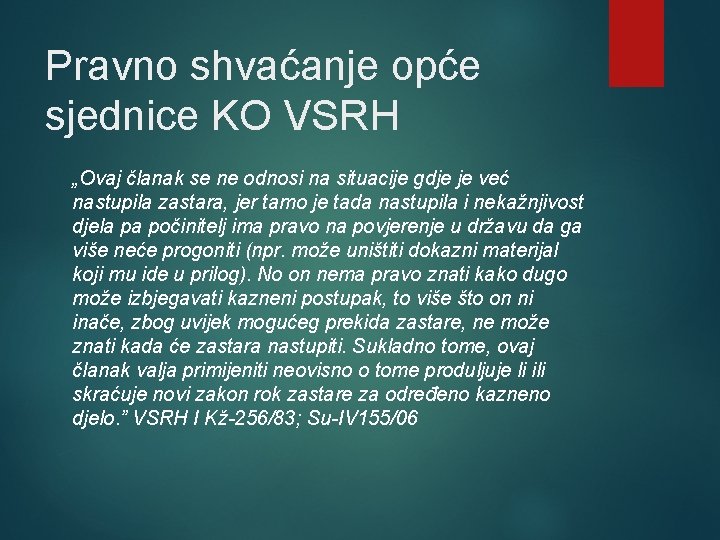 Pravno shvaćanje opće sjednice KO VSRH

„Ovaj članak se ne odnosi na situacije gdje je već nastupila zastara, jer tamo je tada nastupila i nekažnjivost djela pa počinitelj ima pravo na povjerenje u državu da ga više neće progoniti (npr. može uništiti dokazni materijal koji mu ide u prilog). No on nema pravo znati kako dugo može izbjegavati kazneni postupak, to više što on ni inače, zbog uvijek mogućeg prekida zastare, ne može znati kada će zastara nastupiti. Sukladno tome, ovaj članak valja primijeniti neovisno o tome produljuje li ili skraćuje novi zakon rok zastare za određeno kazneno djelo.” VSRH I Kž-256/83; Su-IV155/06